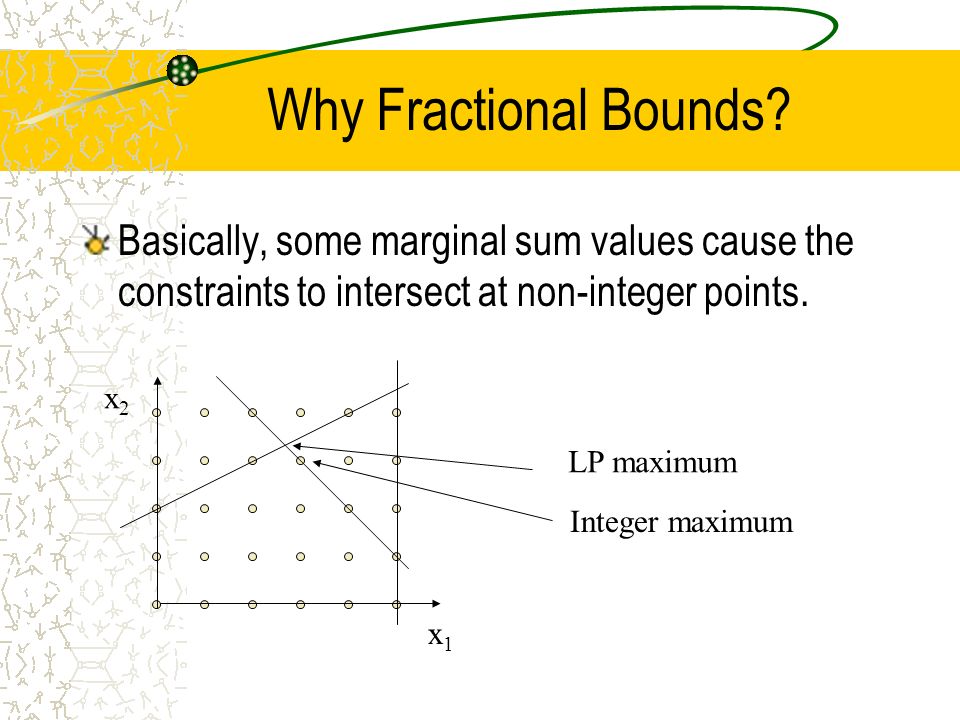 Why Fractional Bounds?

Basically, some marginal sum values cause the constraints to intersect at non-integer points.

$x_2$

LP maximum

Integer maximum

$x_1$